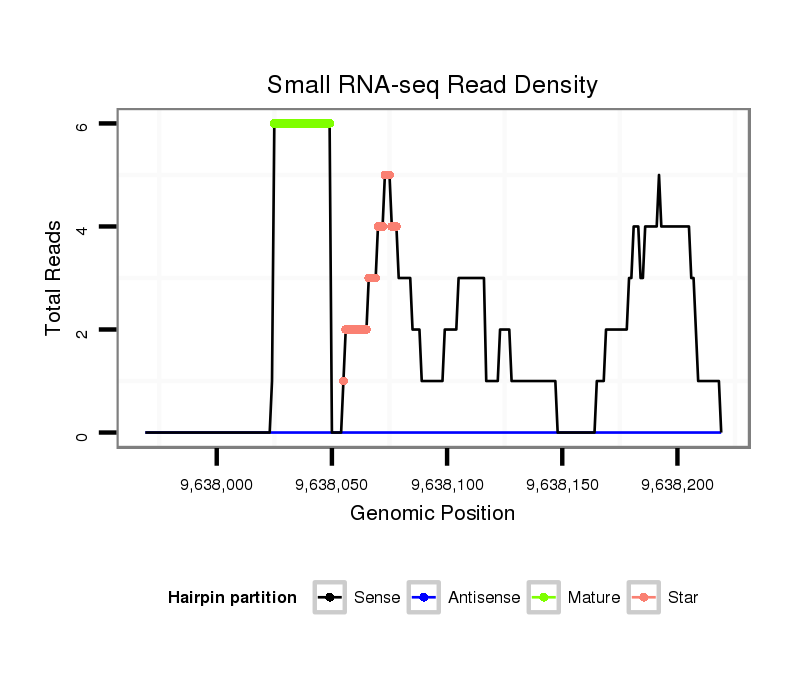 Small RNA-seq Read Density

Total Reads

6
4
2
0

9,638,000
9,638,050
9,638,100
9,638,150
9,638,200

Genomic Position

Hairpin partition
Sense
Antisense
Mature
Star